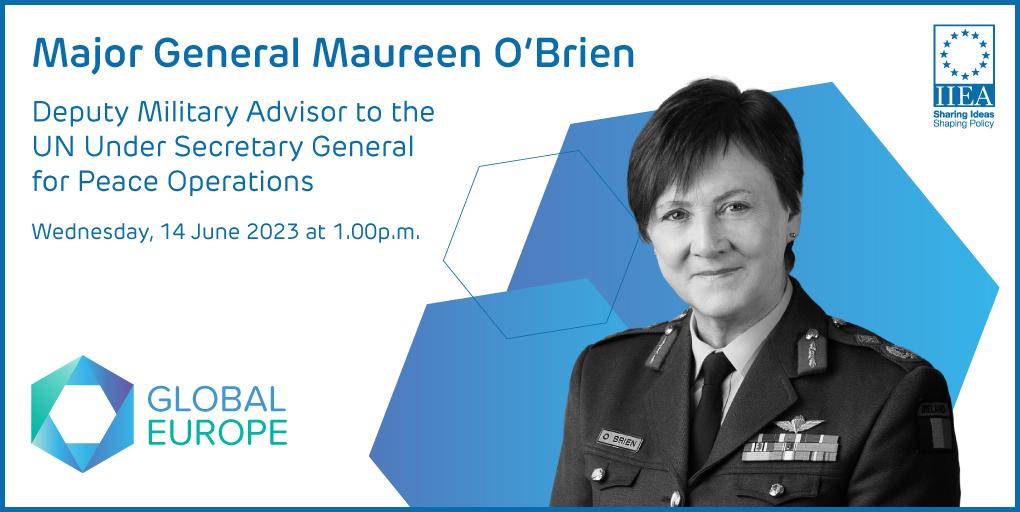 Major General Maureen O'Brien

Deputy Military Advisor to the UN Under Secretary General for Peace Operations

Wednesday, 14 June 2023 at 1.00p.m.

IIEA
Sharing Ideas
Shaping Policy

GLOBAL
EUROPE

O BRIEN

IRELAND